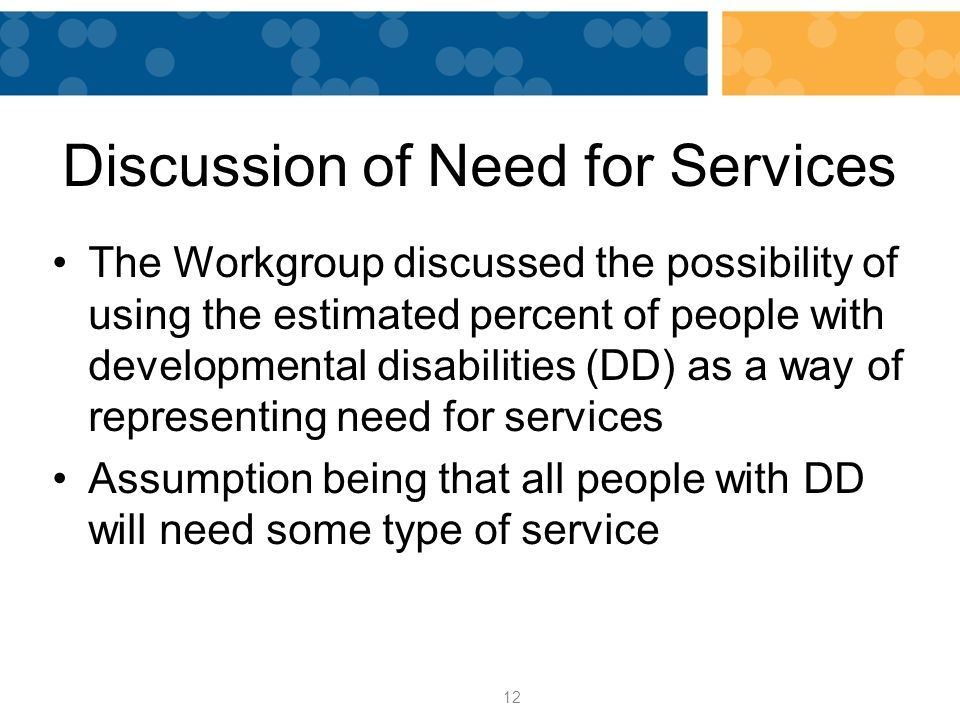 Discussion of Need for Services

• The Workgroup discussed the possibility of using the estimated percent of people with developmental disabilities (DD) as a way of representing need for services

• Assumption being that all people with DD will need some type of service

12